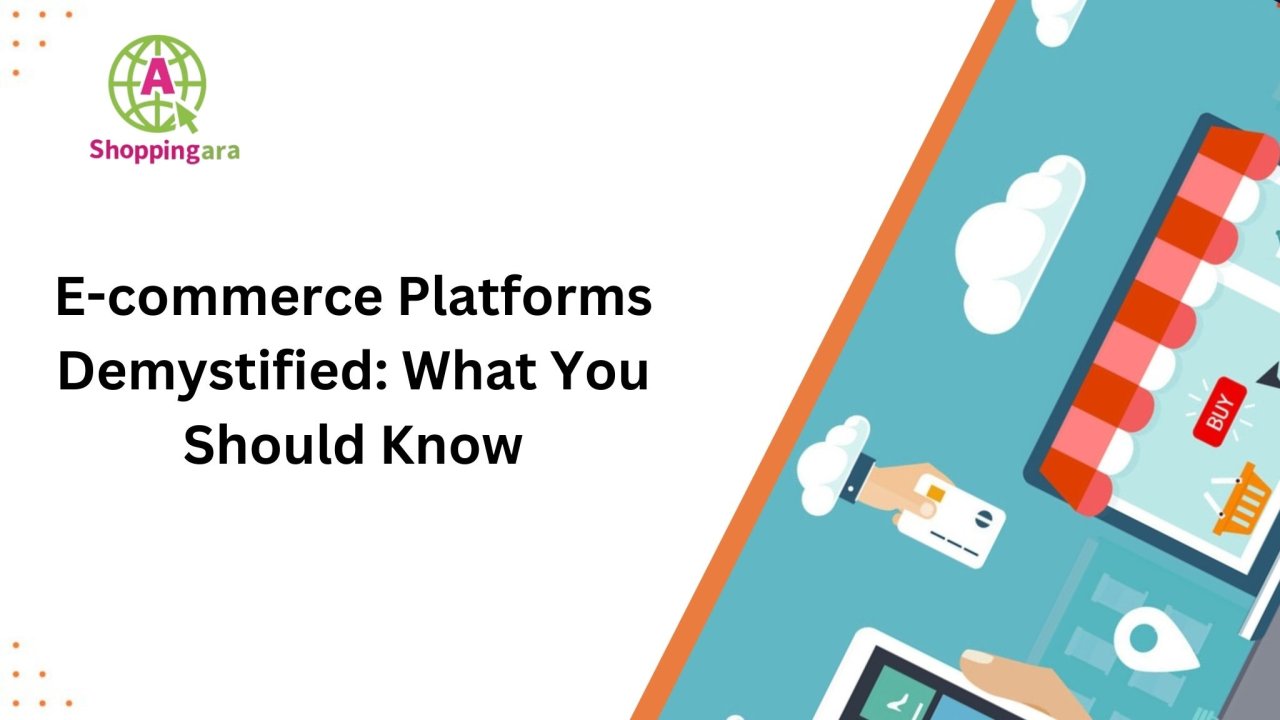 A
Shoppingara

E-commerce Platforms Demystified: What You Should Know

BUY